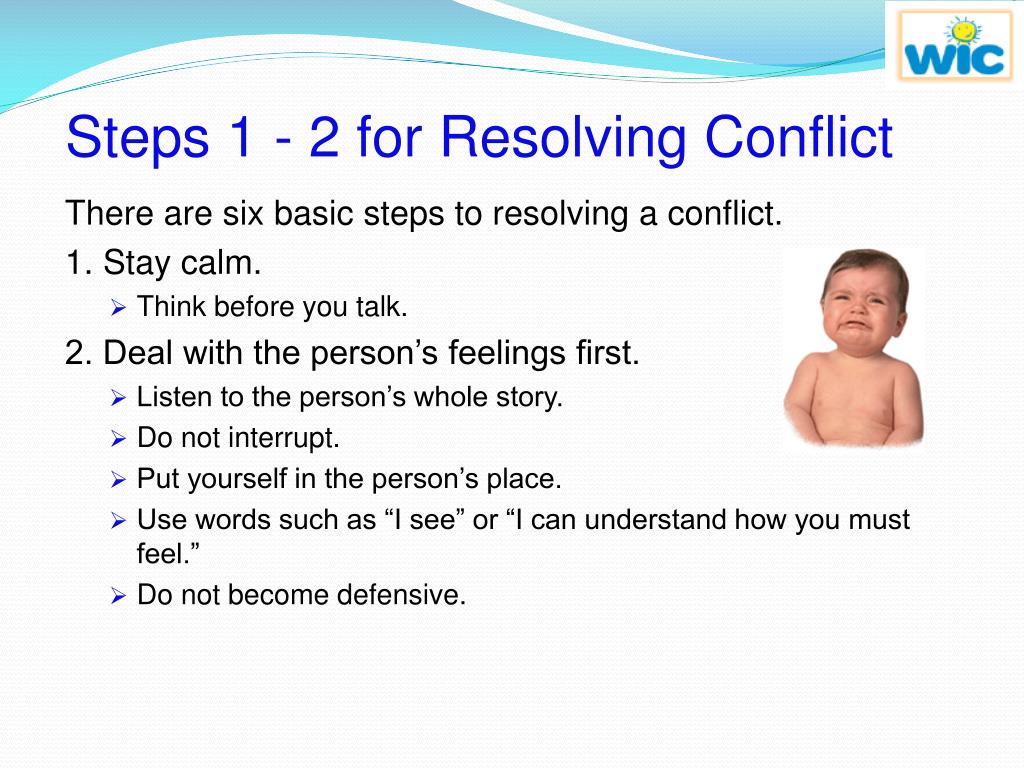 WIC

Steps 1 - 2 for Resolving Conflict

There are six basic steps to resolving a conflict.

1. Stay calm.

➢ Think before you talk.

2. Deal with the person's feelings first.

➢ Listen to the person's whole story.
➢ Do not interrupt.
➢ Put yourself in the person's place.
➢ Use words such as "I see" or "I can understand how you must feel."
➢ Do not become defensive.